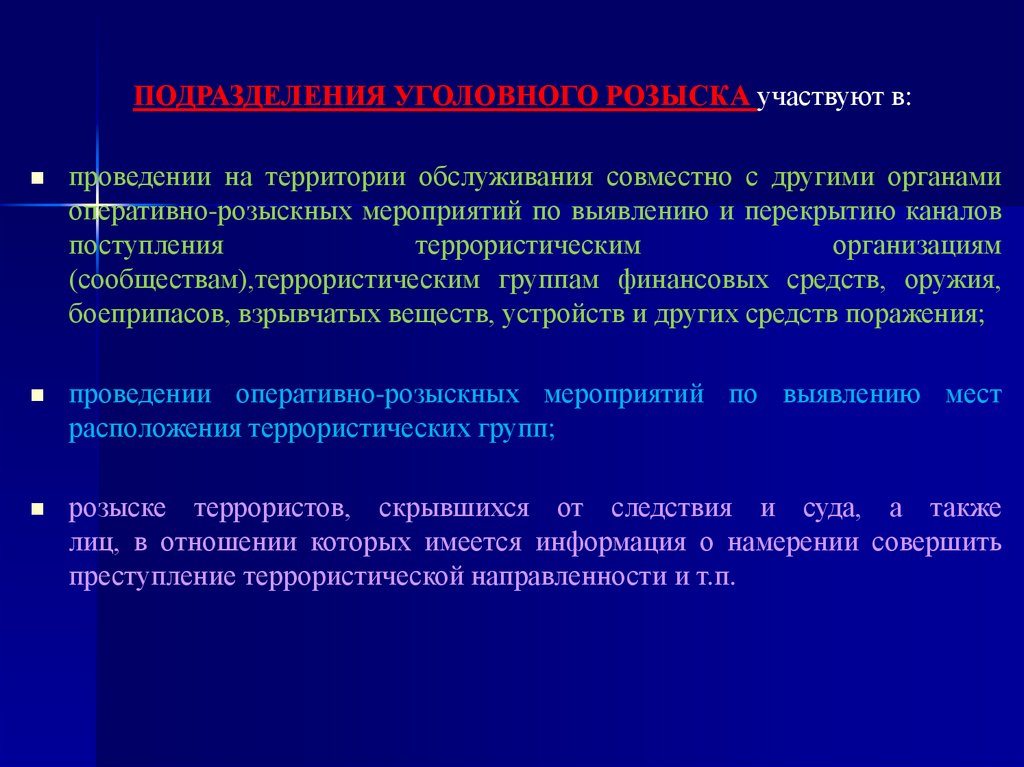 ПОДРАЗДЕЛЕНИЯ УГОЛОВНОГО РОЗЫСКА участвуют в:

▪ проведении на территории обслуживания совместно с другими органами оперативно-розыскных мероприятий по выявлению и перекрытию каналов поступления террористическим организациям (сообществам),террористическим группам финансовых средств, оружия, боеприпасов, взрывчатых веществ, устройств и других средств поражения;

▪ проведении оперативно-розыскных мероприятий по выявлению мест расположения террористических групп;

▪ розыске террористов, скрывшихся от следствия и суда, а также лиц, в отношении которых имеется информация о намерении совершить преступление террористической направленности и т.п.